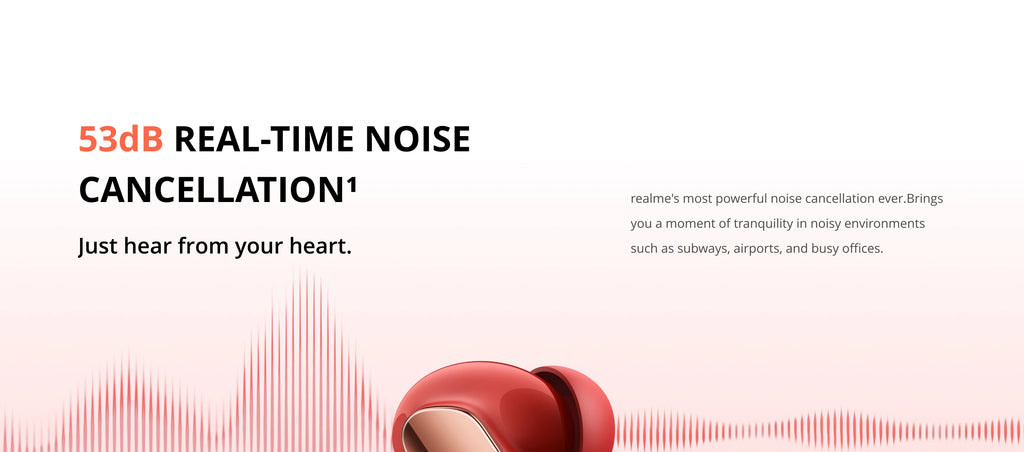 53dB REAL-TIME NOISE CANCELLATION¹

Just hear from your heart.

realme's most powerful noise cancellation ever.Brings you a moment of tranquility in noisy environments such as subways, airports, and busy offices.